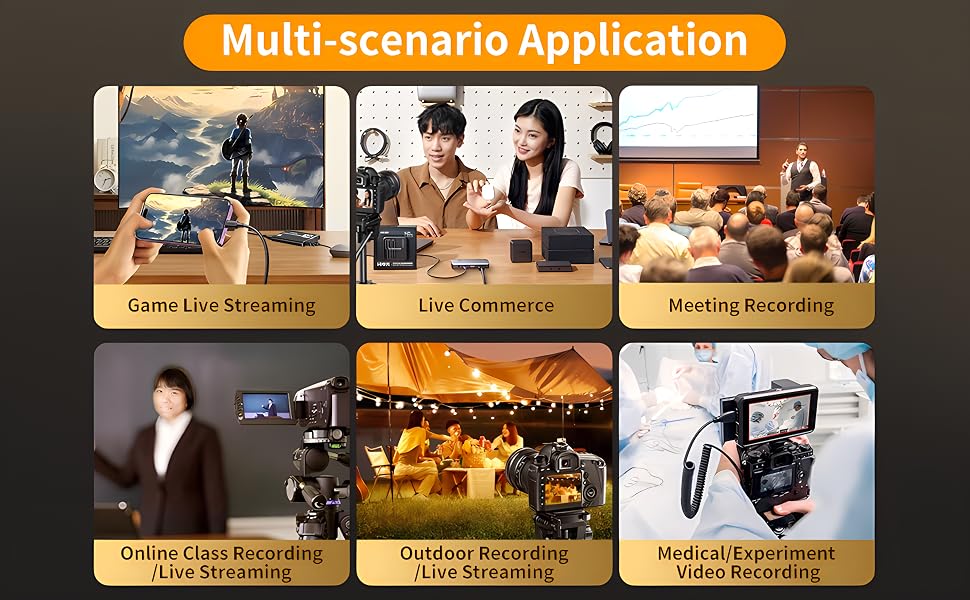 Multi-scenario Application

Game Live Streaming

Live Commerce

Meeting Recording

Online Class Recording /Live Streaming

Outdoor Recording /Live Streaming

Medical/Experiment Video Recording